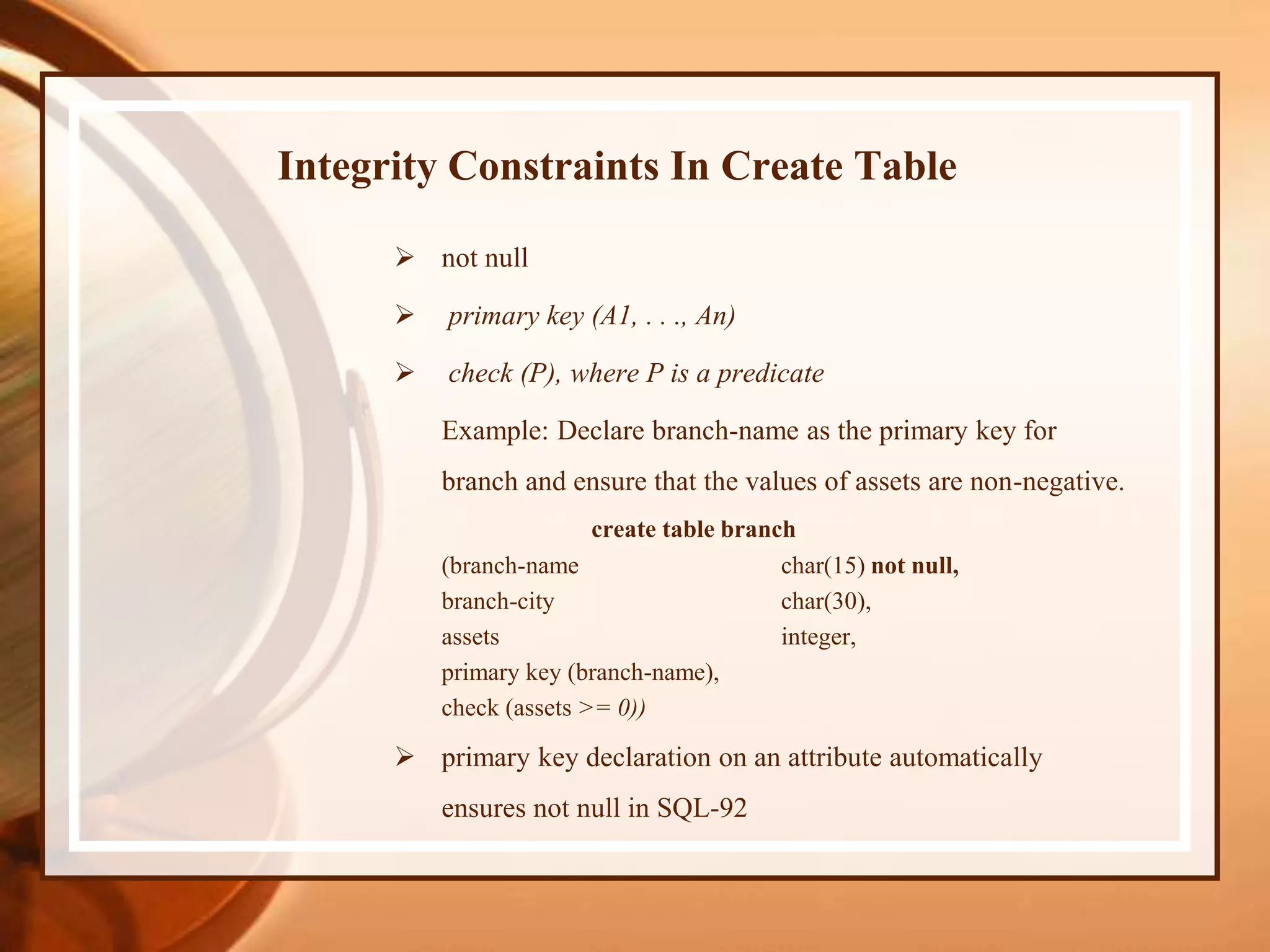 Integrity Constraints In Create Table

➢ not null

➢ primary key (A1, . . ., An)

➢ check (P), where P is a predicate

Example: Declare branch-name as the primary key for branch and ensure that the values of assets are non-negative.

create table branch
(branch-name char(15) not null,
branch-city char(30),
assets integer,
primary key (branch-name),
check (assets >= 0))

➢ primary key declaration on an attribute automatically ensures not null in SQL-92